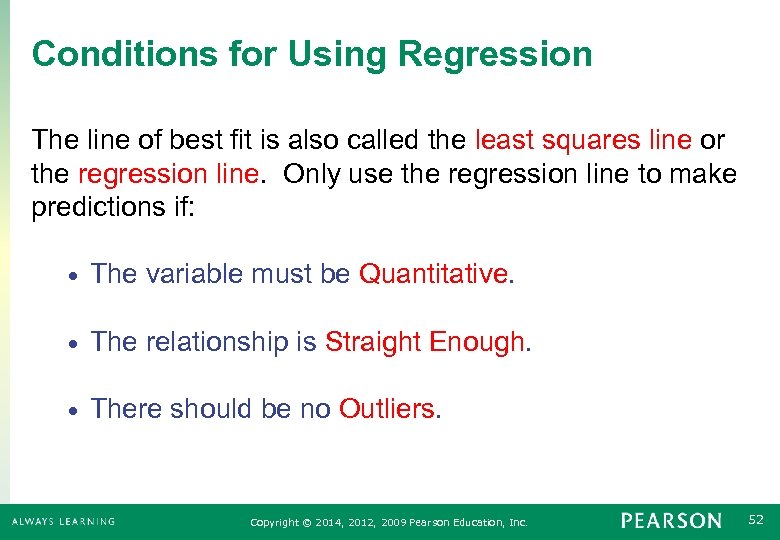 Conditions for Using Regression

The line of best fit is also called the least squares line or the regression line. Only use the regression line to make predictions if:

• The variable must be Quantitative.

• The relationship is Straight Enough.

• There should be no Outliers.

ALWAYS LEARNING Copyright © 2014, 2012, 2009 Pearson Education, Inc. PEARSON 52